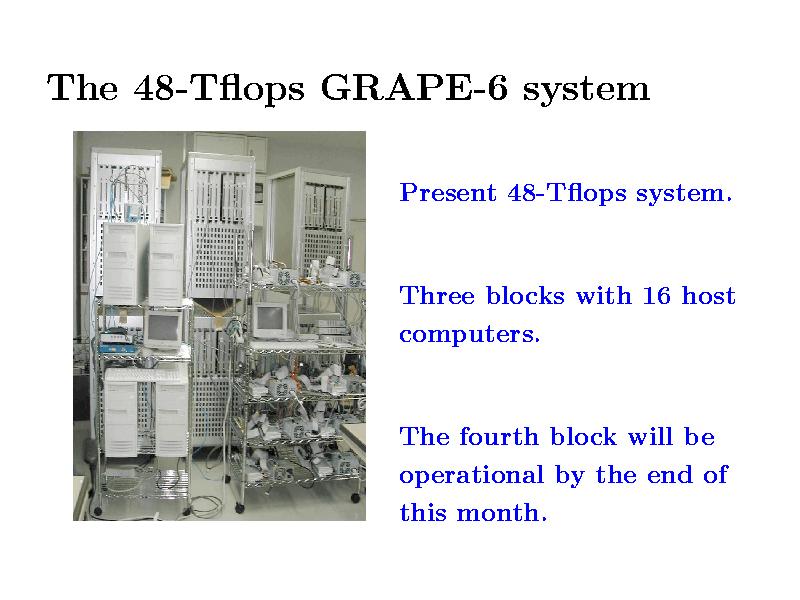 The 48-Tflops GRAPE-6 system

Present 48-Tflops system.

Three blocks with 16 host computers.

The fourth block will be operational by the end of this month.